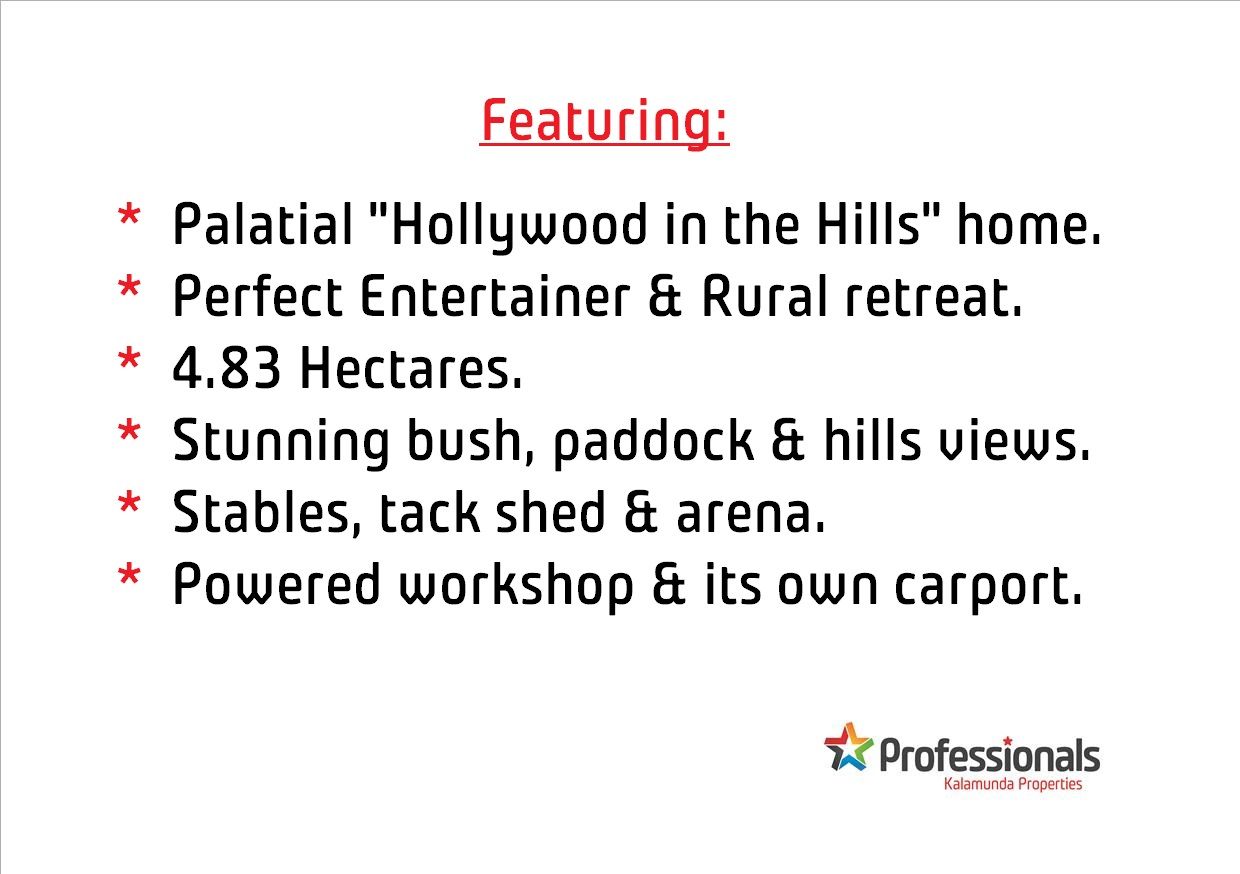 Featuring:

* Palatial "Hollywood in the Hills" home.
* Perfect Entertainer & Rural retreat.
* 4.83 Hectares.
* Stunning bush, paddock & hills views.
* Stables, tack shed & arena.
* Powered workshop & its own carport.

Professionals
Kalamunda Properties